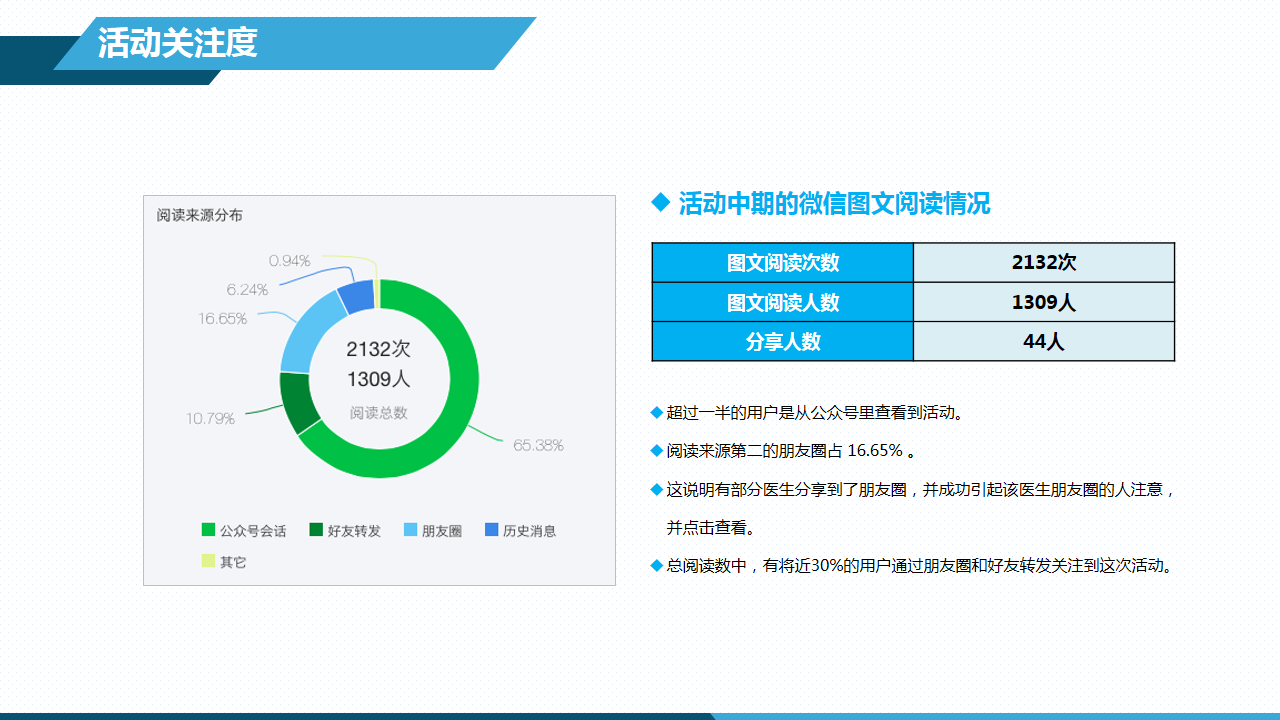 活动关注度

阅读来源分布

0.94%
6.24%
16.65%
10.79%
65.38%

2132次
1309人
阅读总数

公众号会话 好友转发 朋友圈 历史消息
其它

◆ 活动中期的微信图文阅读情况

| 图文阅读次数 | 2132次 |
|---|---|
| 图文阅读人数 | 1309人 |
| 分享人数 | 44人 |

◆ 超过一半的用户是从公众号里查看到活动。

◆ 阅读来源第二的朋友圈占 16.65% 。

◆ 这说明有部分医生分享到了朋友圈，并成功引起该医生朋友圈的人注意，并点击查看。

◆ 总阅读数中，有将近30%的用户通过朋友圈和好友转发关注到这次活动。